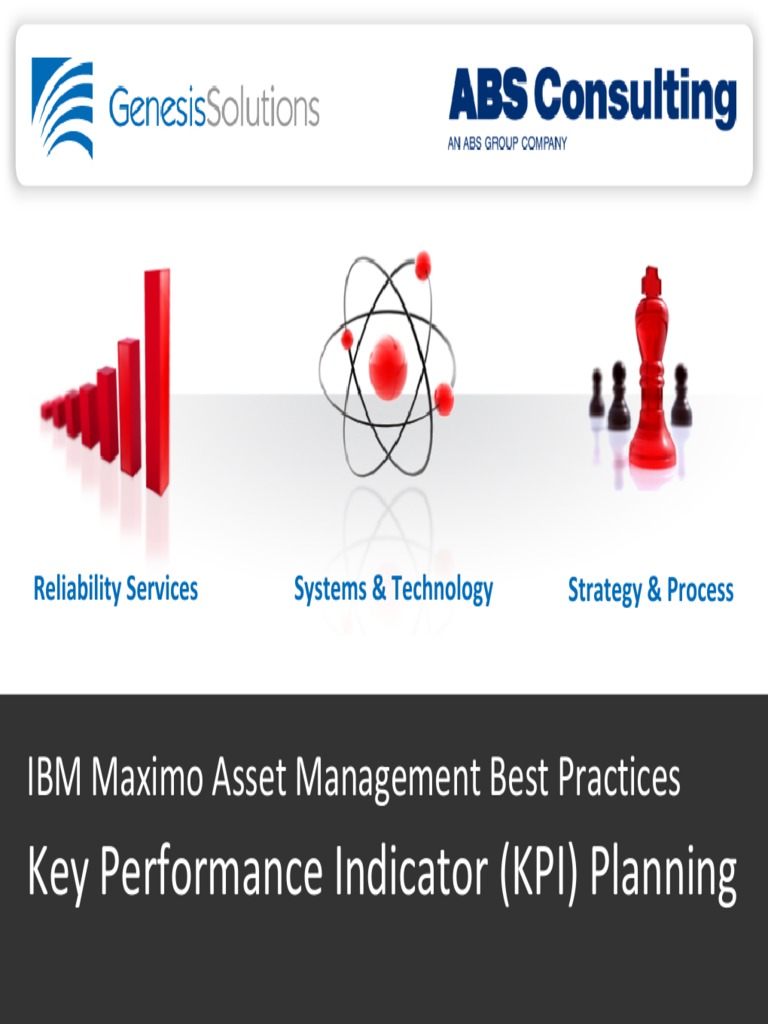 GenesisSolutions

ABS Consulting
AN ABS GROUP COMPANY

Reliability Services

Systems & Technology

Strategy & Process

IBM Maximo Asset Management Best Practices

Key Performance Indicator (KPI) Planning